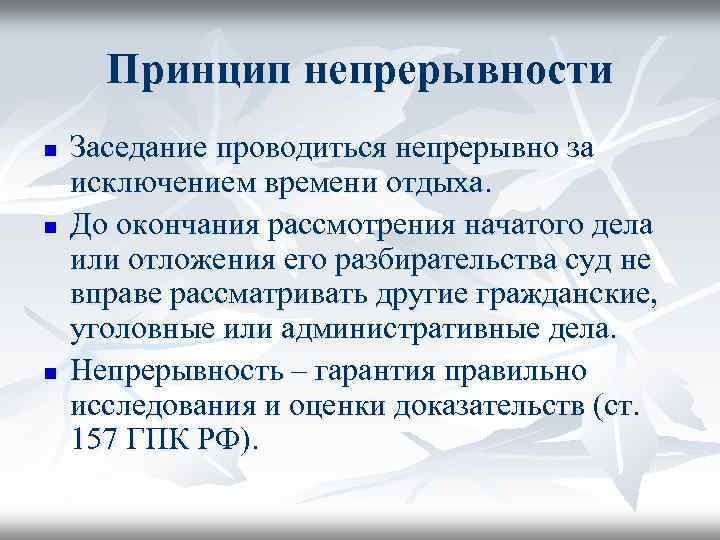 Принцип непрерывности

Заседание проводиться непрерывно за исключением времени отдыха.

До окончания рассмотрения начатого дела или отложения его разбирательства суд не вправе рассматривать другие гражданские, уголовные или административные дела.

Непрерывность – гарантия правильно исследования и оценки доказательств (ст. 157 ГПК РФ).